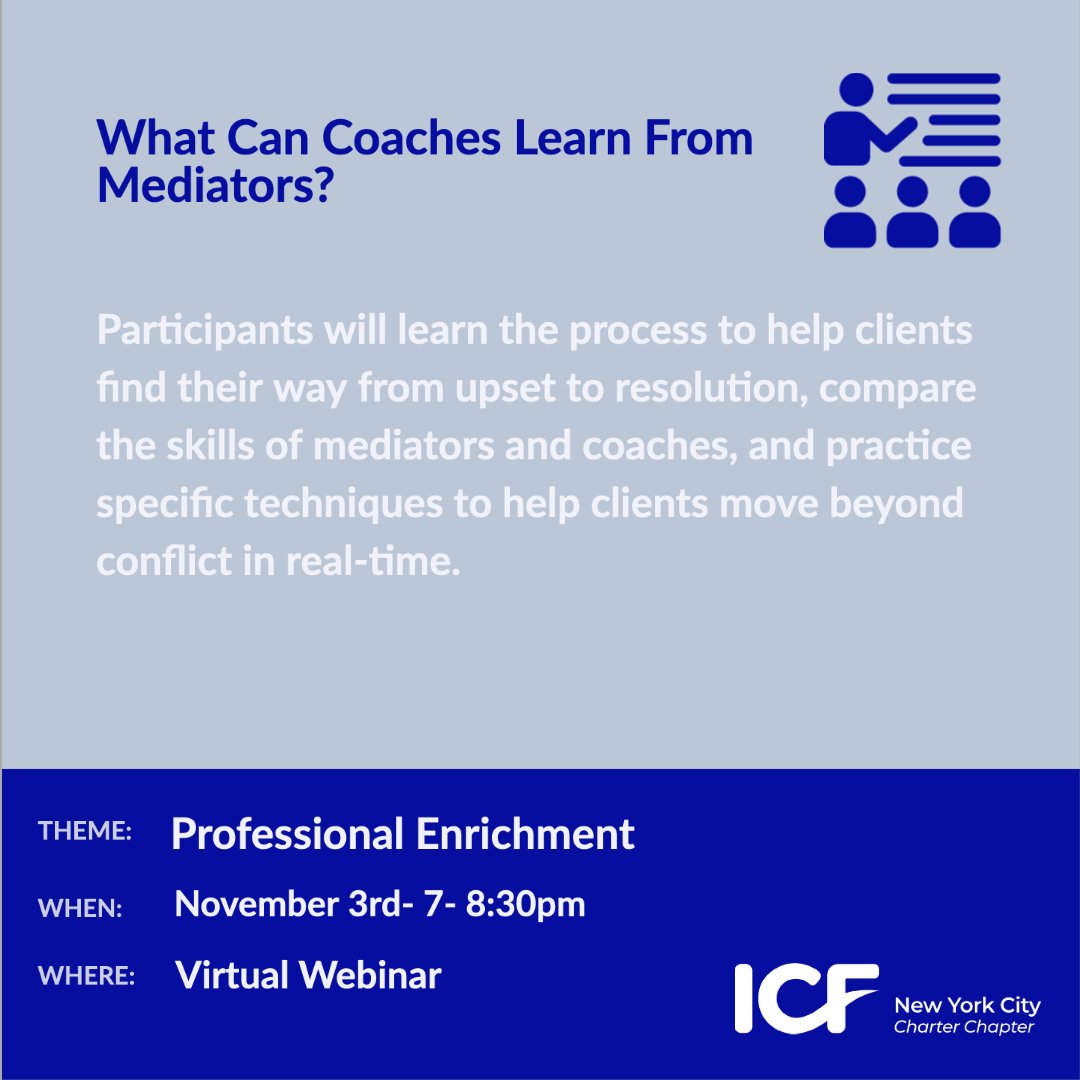 What Can Coaches Learn From Mediators?

Participants will learn the process to help clients find their way from upset to resolution, compare the skills of mediators and coaches, and practice specific techniques to help clients move beyond conflict in real-time.

THEME: Professional Enrichment

WHEN: November 3rd- 7- 8:30pm

WHERE: Virtual Webinar

ICF New York City Charter Chapter